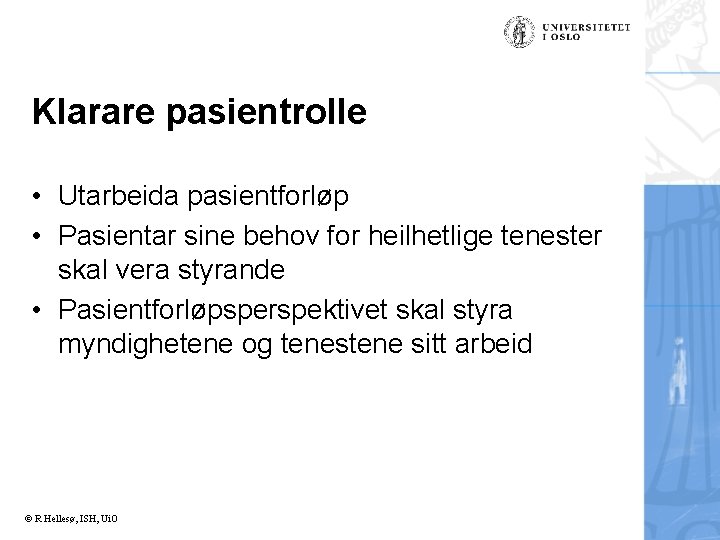 UNIVERSITETET I OSLO

Klarare pasientrolle

• Utarbeida pasientforløp
• Pasientar sine behov for heilhetlige tenester skal vera styrande
• Pasientforløpsperspektivet skal styra myndighetene og tenestene sitt arbeid

© R Hellesø, ISH, UiO